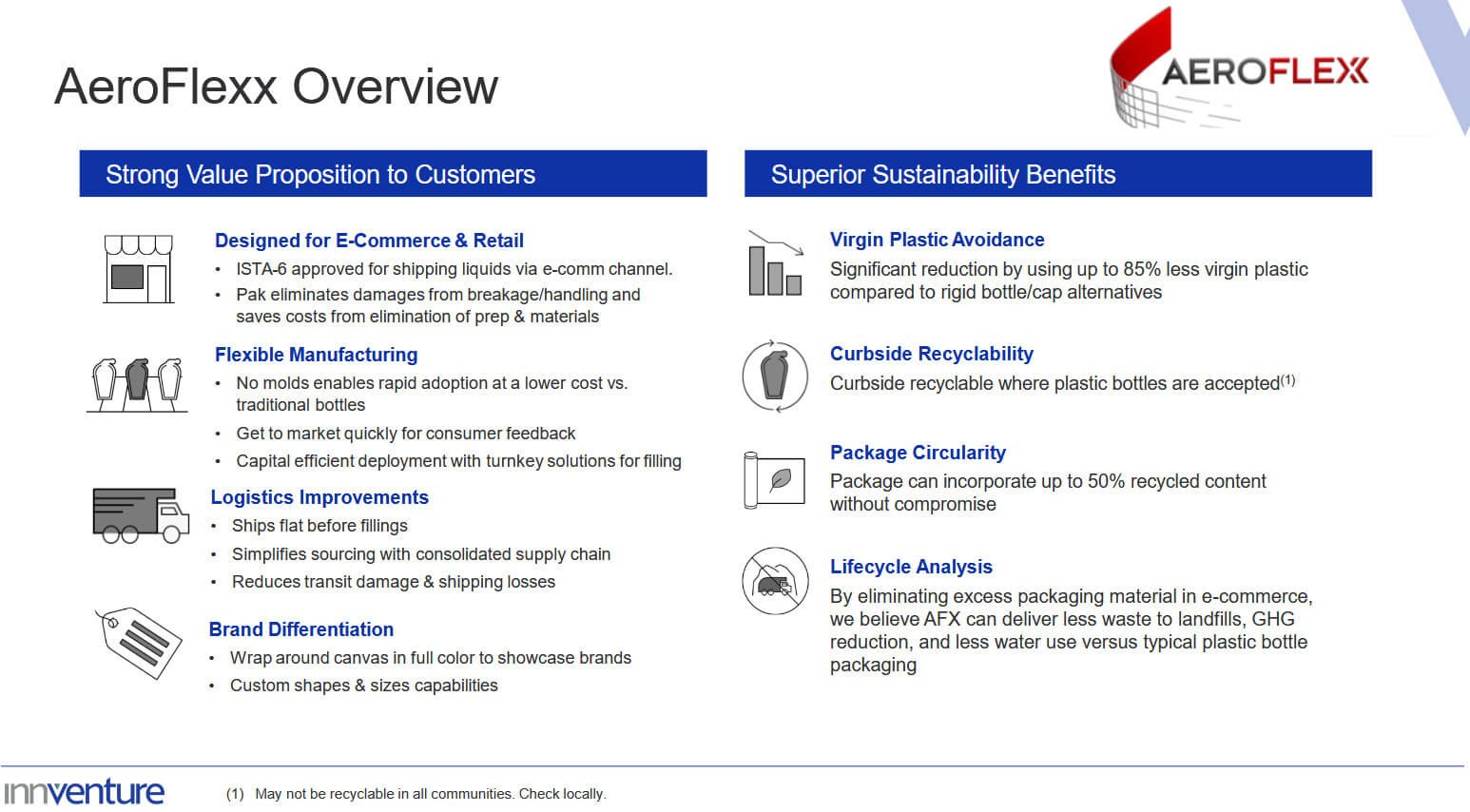 AeroFlexx Overview

AEROFLEXX

Strong Value Proposition to Customers

Designed for E-Commerce & Retail
• ISTA-6 approved for shipping liquids via e-comm channel.
• Pak eliminates damages from breakage/handling and saves costs from elimination of prep & materials

Flexible Manufacturing
• No molds enables rapid adoption at a lower cost vs. traditional bottles
• Get to market quickly for consumer feedback
• Capital efficient deployment with turnkey solutions for filling

Logistics Improvements
• Ships flat before fillings
• Simplifies sourcing with consolidated supply chain
• Reduces transit damage & shipping losses

Brand Differentiation
• Wrap around canvas in full color to showcase brands
• Custom shapes & sizes capabilities

Superior Sustainability Benefits

Virgin Plastic Avoidance
Significant reduction by using up to 85% less virgin plastic compared to rigid bottle/cap alternatives

Curbside Recyclability
Curbside recyclable where plastic bottles are accepted$^{(1)}$

Package Circularity
Package can incorporate up to 50% recycled content without compromise

Lifecycle Analysis
By eliminating excess packaging material in e-commerce, we believe AFX can deliver less waste to landfills, GHG reduction, and less water use versus typical plastic bottle packaging

innventure

(1) May not be recyclable in all communities. Check locally.